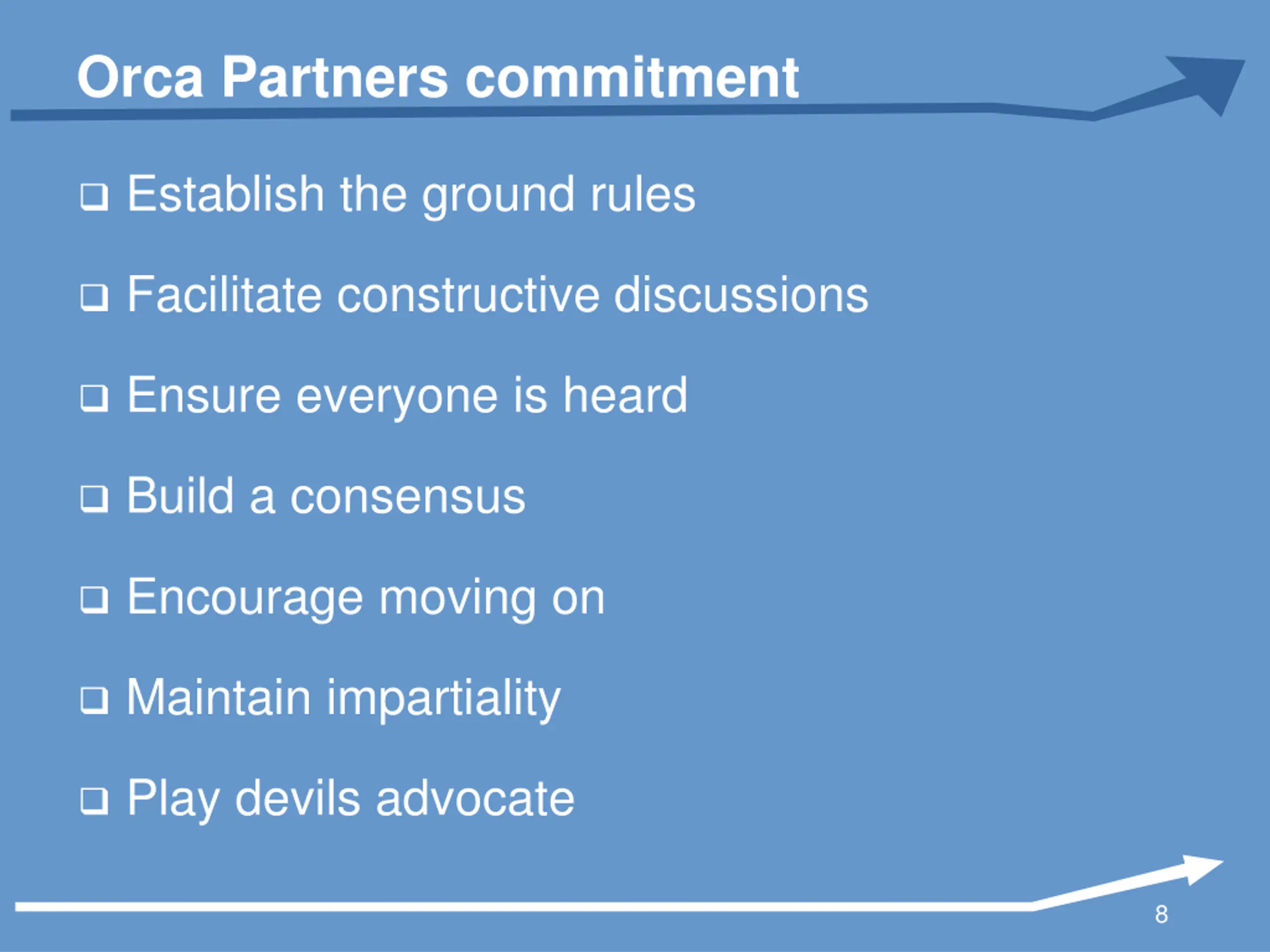 Orca Partners commitment

❑ Establish the ground rules

❑ Facilitate constructive discussions

❑ Ensure everyone is heard

❑ Build a consensus

❑ Encourage moving on

❑ Maintain impartiality

❑ Play devils advocate

8